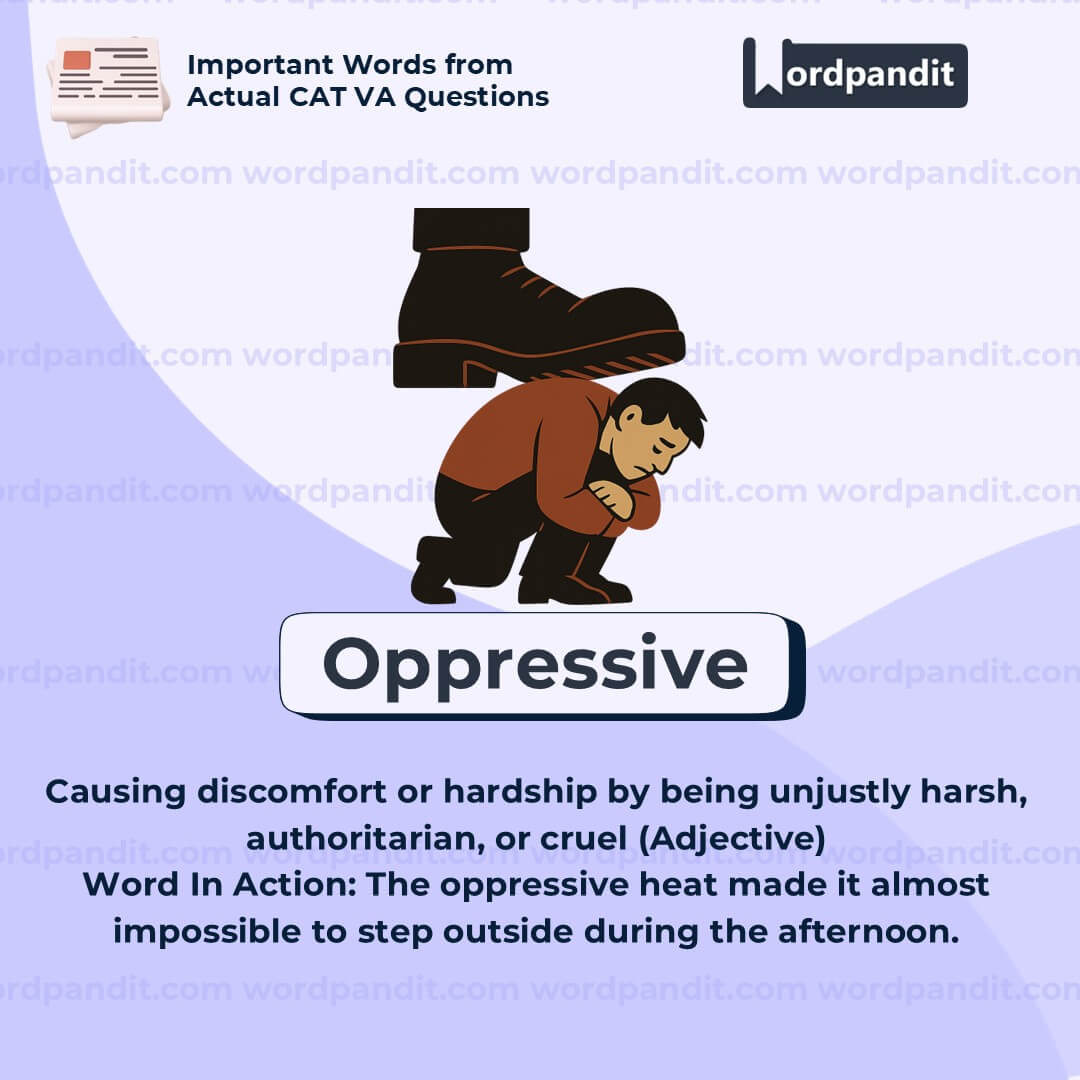 Important Words from Actual CAT VA Questions

Wordpandit

wordpandit.com wordpandit.com wordpandit.com wordpandit.com

Oppressive

Causing discomfort or hardship by being unjustly harsh, authoritarian, or cruel (Adjective)
Word In Action: The oppressive heat made it almost impossible to step outside during the afternoon.